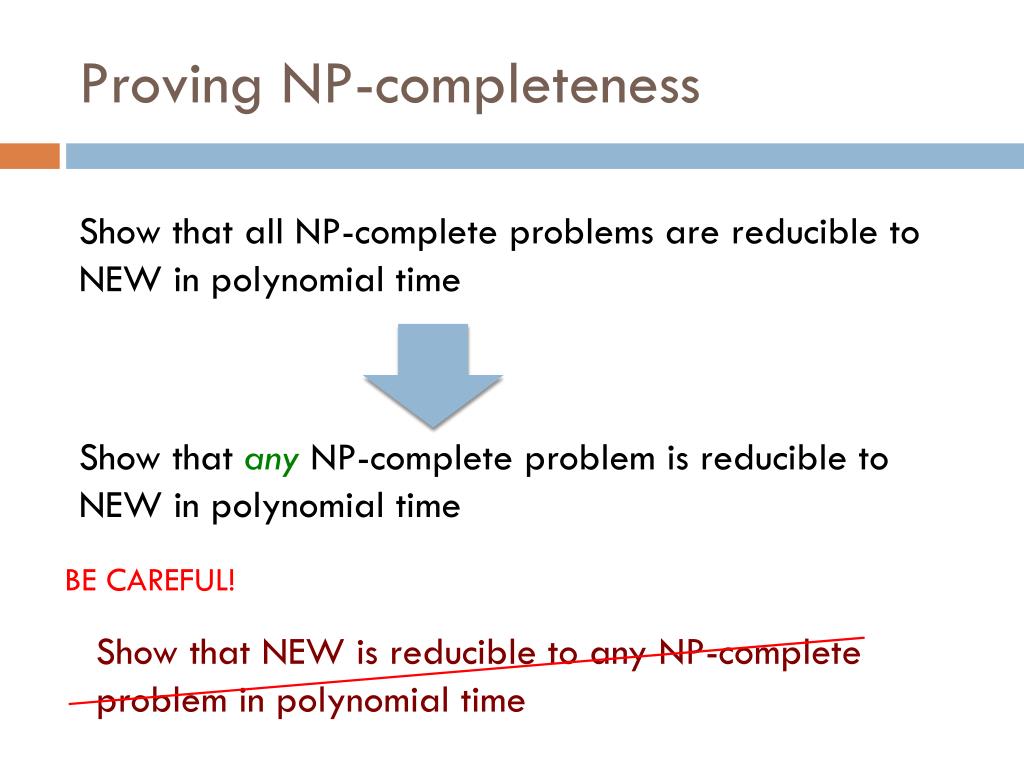 Proving NP-completeness

Show that all NP-complete problems are reducible to NEW in polynomial time

Show that any NP-complete problem is reducible to NEW in polynomial time

BE CAREFUL!

Show that NEW is reducible to any NP-complete problem in polynomial time